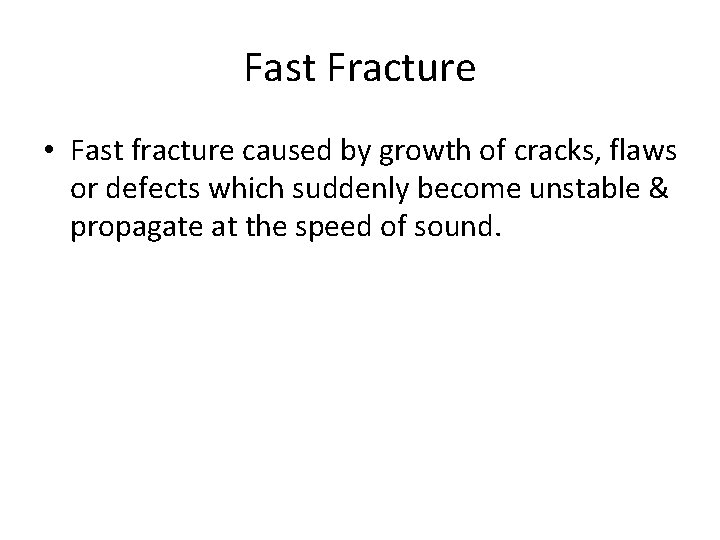 Fast Fracture

• Fast fracture caused by growth of cracks, flaws or defects which suddenly become unstable & propagate at the speed of sound.